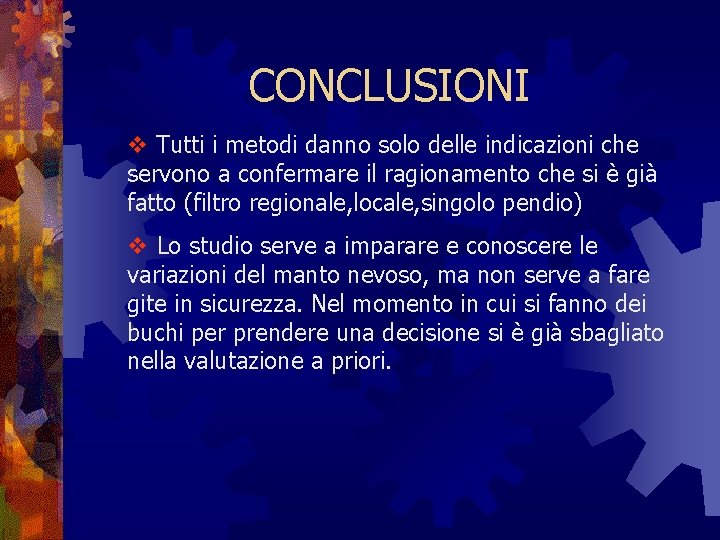 CONCLUSIONI

❖ Tutti i metodi danno solo delle indicazioni che servono a confermare il ragionamento che si è già fatto (filtro regionale,locale,singolo pendio)

❖ Lo studio serve a imparare e conoscere le variazioni del manto nevoso, ma non serve a fare gite in sicurezza. Nel momento in cui si fanno dei buchi per prendere una decisione si è già sbagliato nella valutazione a priori.